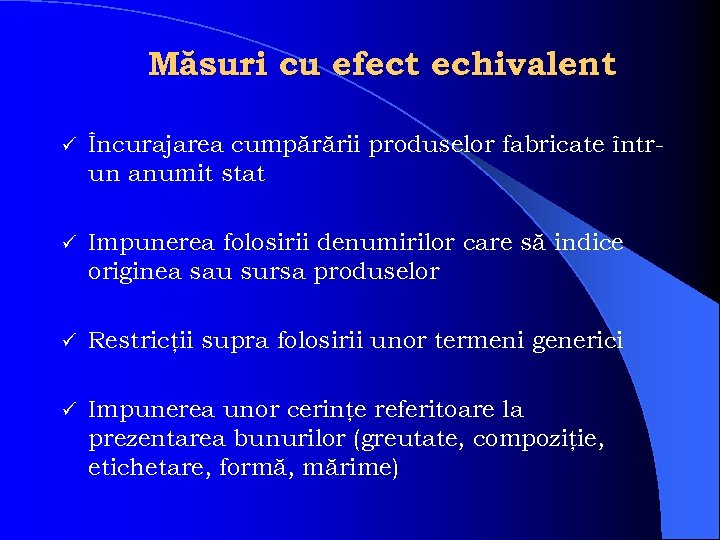 Măsuri cu efect echivalent

✓ Încurajarea cumpărării produselor fabricate într-un anumit stat

✓ Impunerea folosirii denumirilor care să indice originea sau sursa produselor

✓ Restricții supra folosirii unor termeni generici

✓ Impunerea unor cerințe referitoare la prezentarea bunurilor (greutate, compoziție, etichetare, formă, mărime)